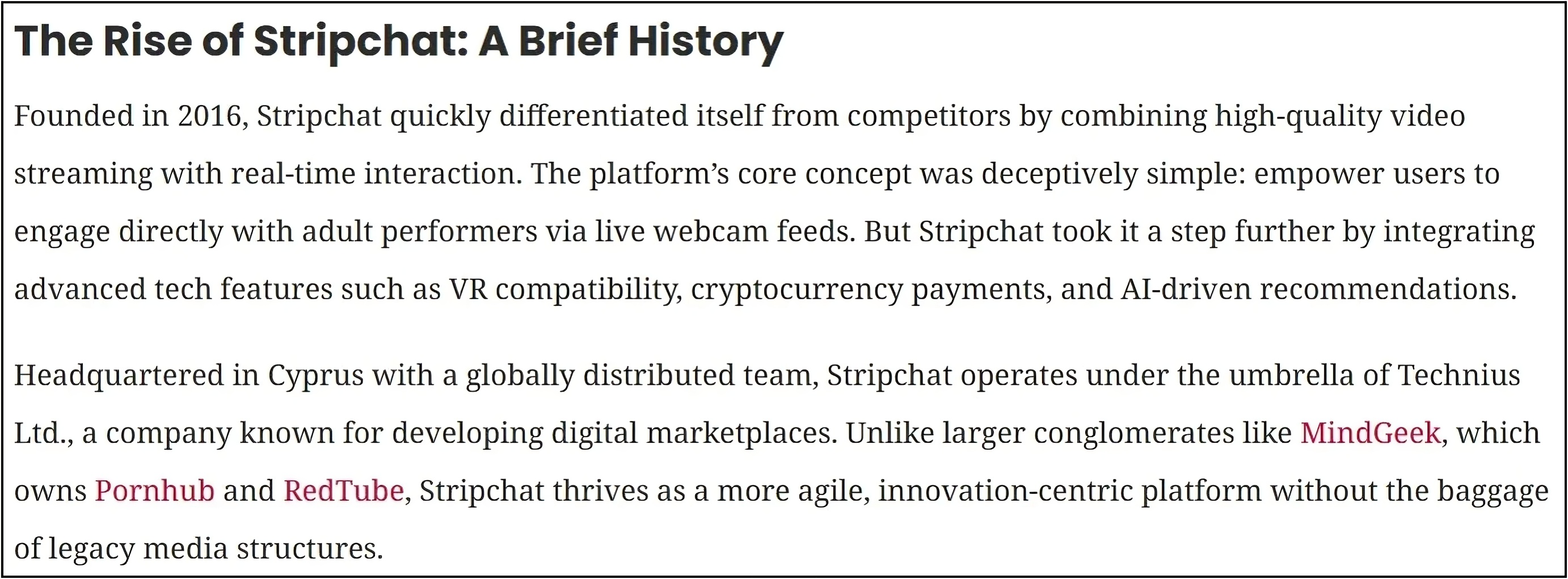 The Rise of Stripchat: A Brief History

Founded in 2016, Stripchat quickly differentiated itself from competitors by combining high-quality video streaming with real-time interaction. The platform's core concept was deceptively simple: empower users to engage directly with adult performers via live webcam feeds. But Stripchat took it a step further by integrating advanced tech features such as VR compatibility, cryptocurrency payments, and AI-driven recommendations.

Headquartered in Cyprus with a globally distributed team, Stripchat operates under the umbrella of Technius Ltd., a company known for developing digital marketplaces. Unlike larger conglomerates like MindGeek, which owns Pornhub and RedTube, Stripchat thrives as a more agile, innovation-centric platform without the baggage of legacy media structures.